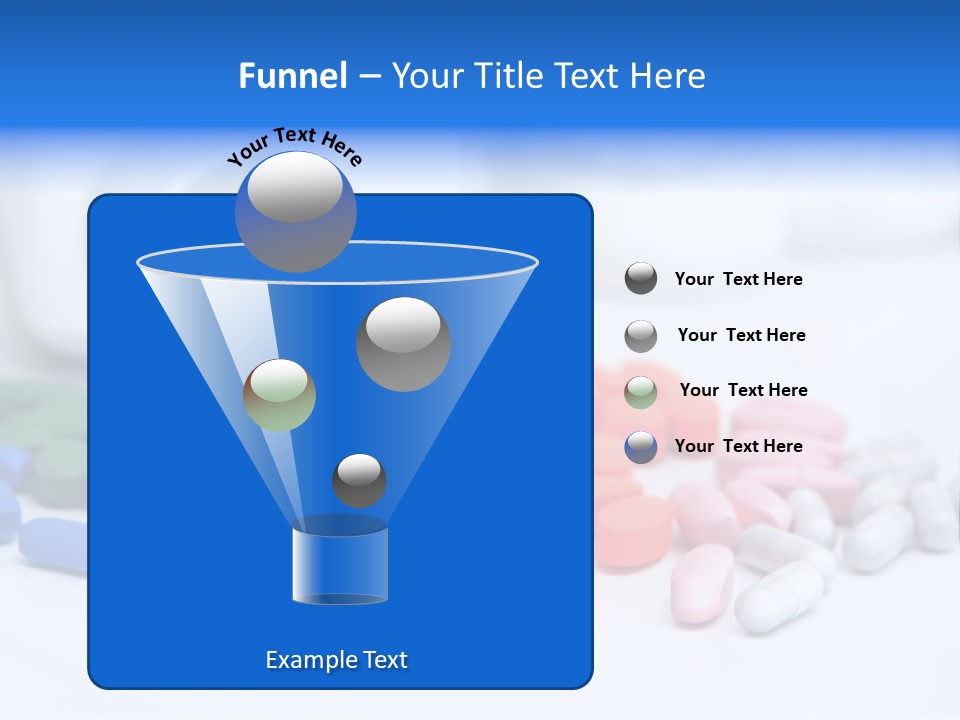 Funnel – Your Title Text Here

Your Text Here

Example Text

Your Text Here

Your Text Here

Your Text Here

Your Text Here